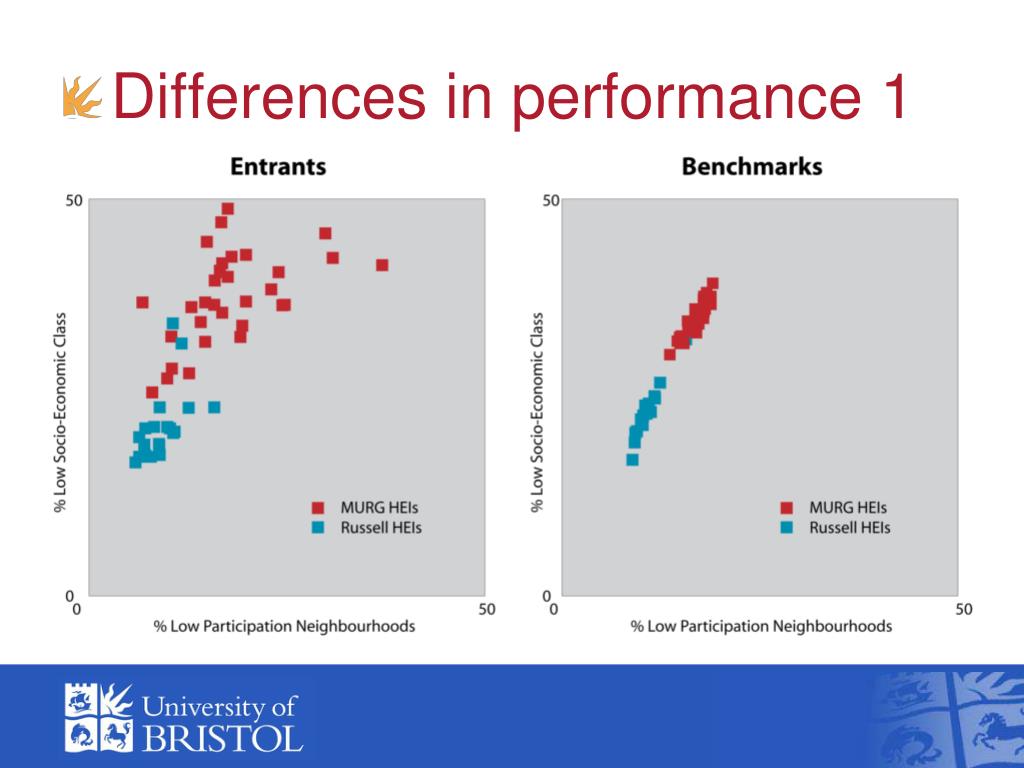 Differences in performance 1

Entrants

50

% Low Socio-Economic Class

MURG HEIs
Russell HEIs

0
0

50

% Low Participation Neighbourhoods

Benchmarks

50

% Low Socio-Economic Class

MURG HEIs
Russell HEIs

0
0

50

% Low Participation Neighbourhoods

University of BRISTOL